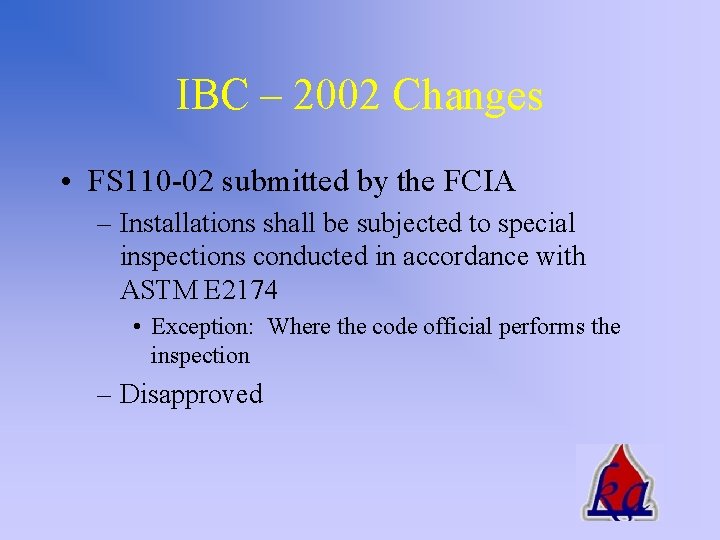 IBC – 2002 Changes

• FS110-02 submitted by the FCIA

– Installations shall be subjected to special inspections conducted in accordance with ASTM E2174

• Exception: Where the code official performs the inspection

– Disapproved

ka